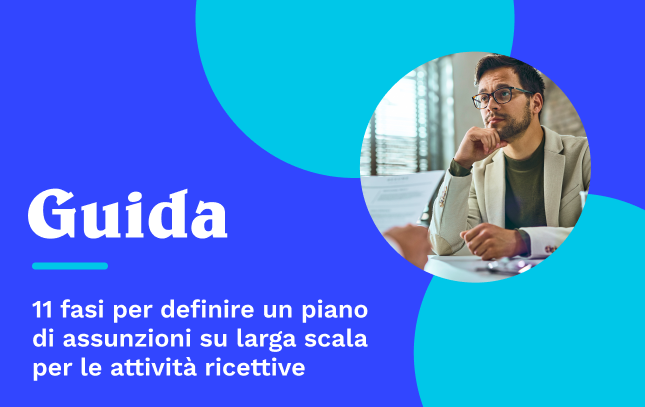 Guida

11 fasi per definire un piano di assunzioni su larga scala per le attività ricettive